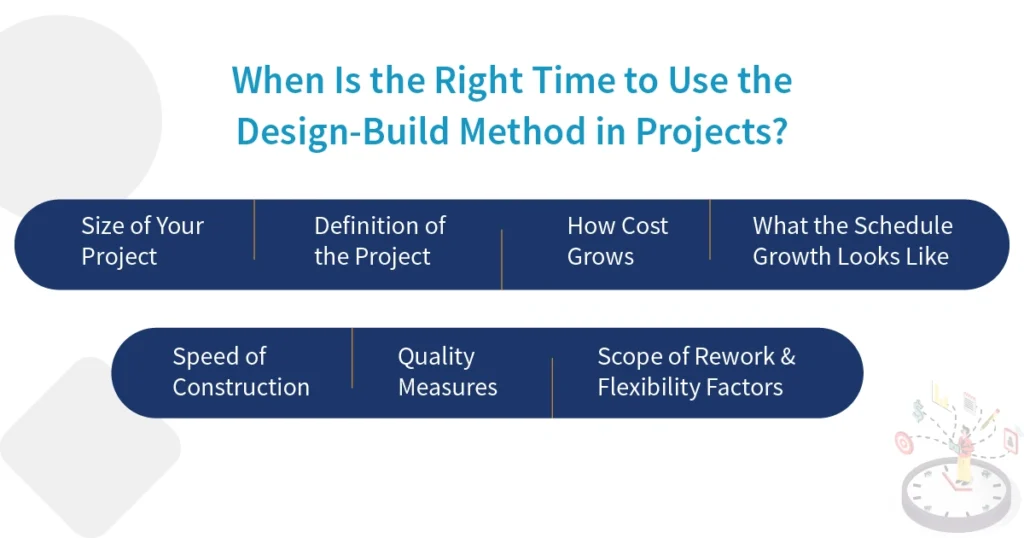 When Is the Right Time to Use the Design-Build Method in Projects?

Size of Your Project

Definition of the Project

How Cost Grows

What the Schedule Growth Looks Like

Speed of Construction

Quality Measures

Scope of Rework & Flexibility Factors